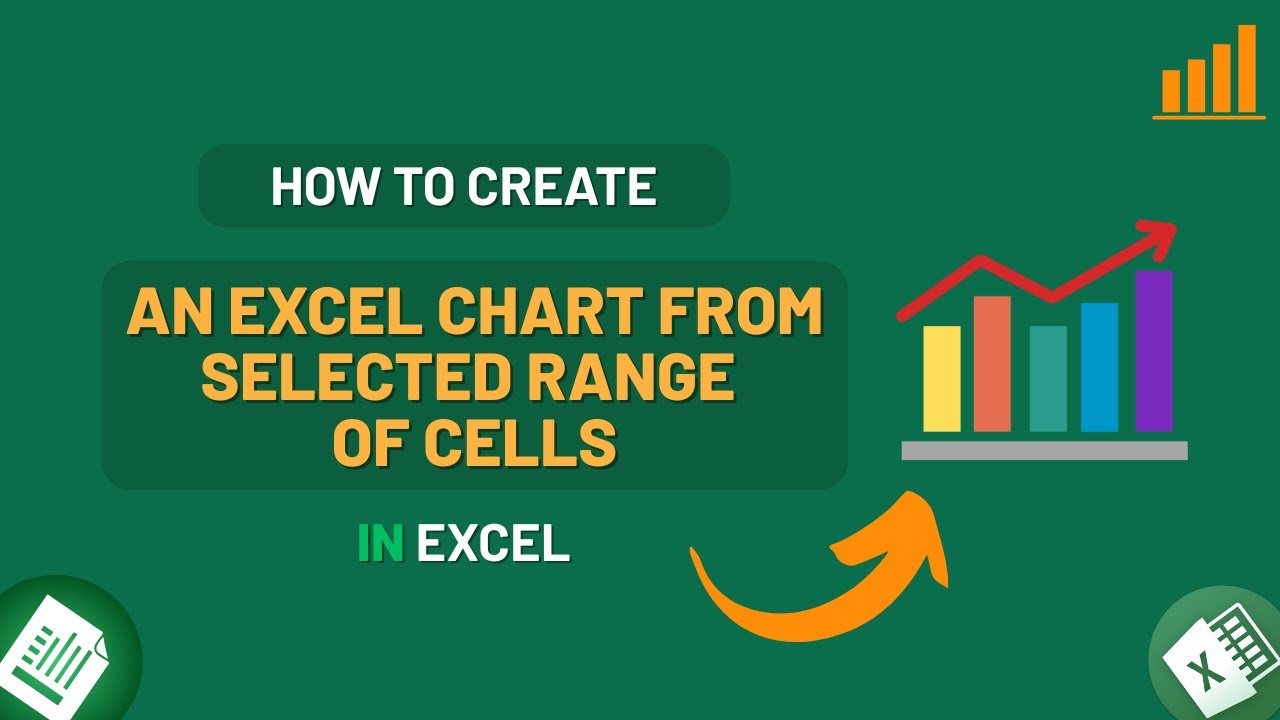 HOW TO CREATE

AN EXCEL CHART FROM SELECTED RANGE OF CELLS

IN EXCEL